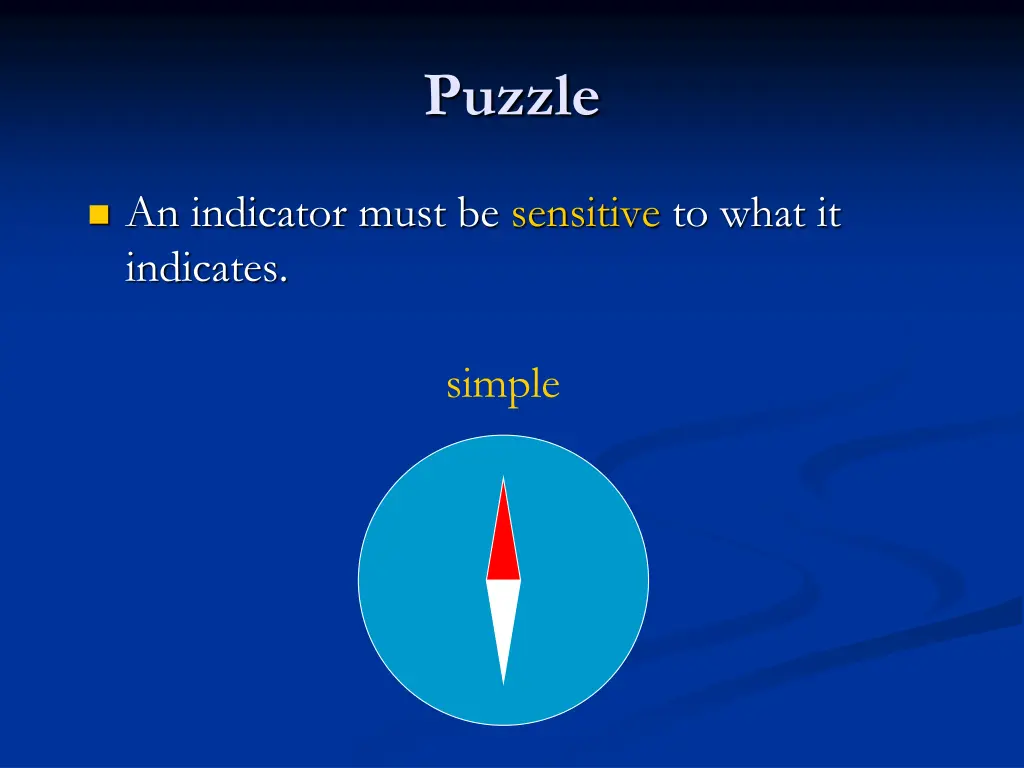 Puzzle

An indicator must be sensitive to what it indicates.

simple